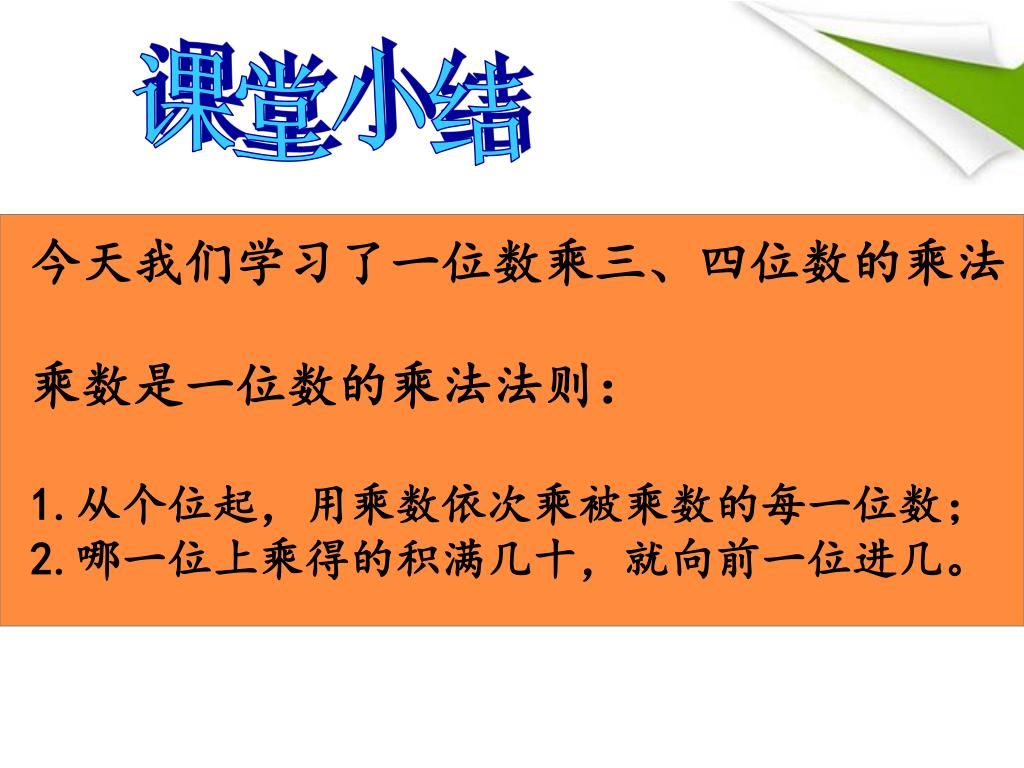 课堂小结

今天我们学习了一位数乘三、四位数的乘法

乘数是一位数的乘法法则：

1.从个位起，用乘数依次乘被乘数的每一位数；
2.哪一位上乘得的积满几十，就向前一位进几。